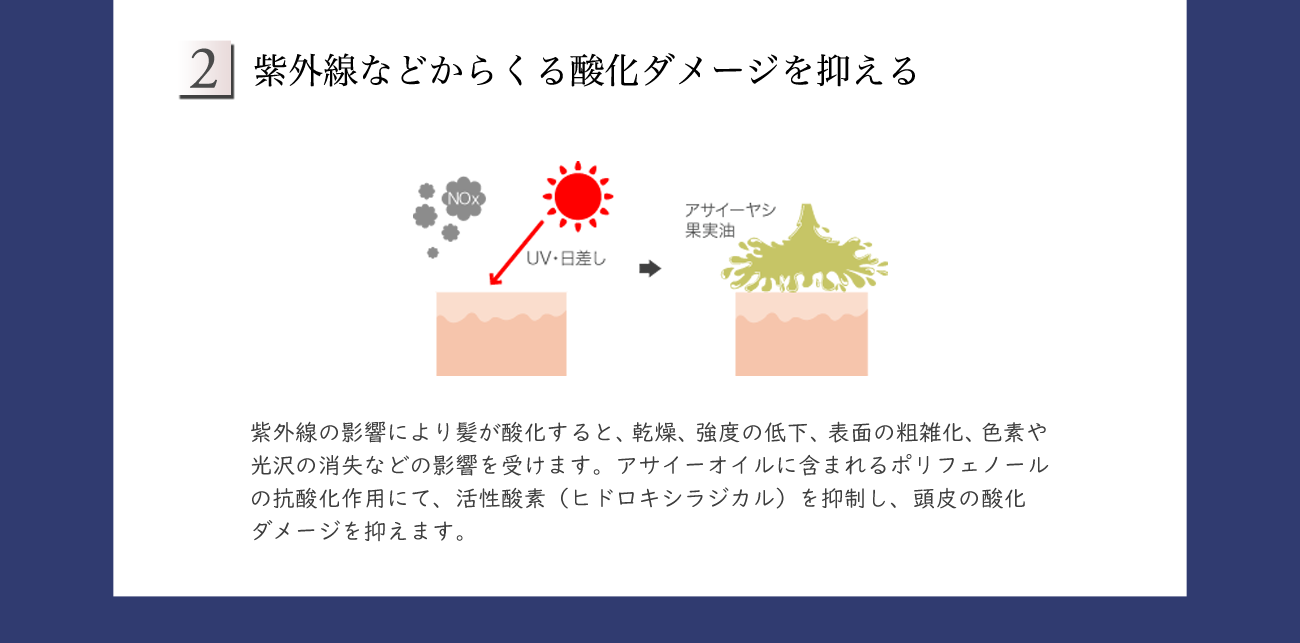 2 紫外線などからくる酸化ダメージを抑える

NOx

UV・日差し

アサイーヤシ
果実油

紫外線の影響により髪が酸化すると、乾燥、強度の低下、表面の粗雑化、色素や光沢の消失などの影響を受けます。アサイーオイルに含まれるポリフェノールの抗酸化作用にて、活性酸素（ヒドロキシラジカル）を抑制し、頭皮の酸化ダメージを抑えます。